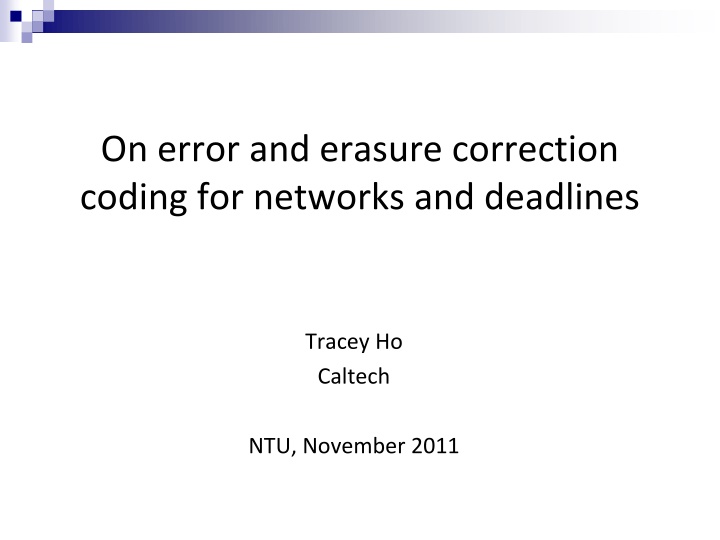 On error and erasure correction coding for networks and deadlines

Tracey Ho
Caltech

NTU, November 2011